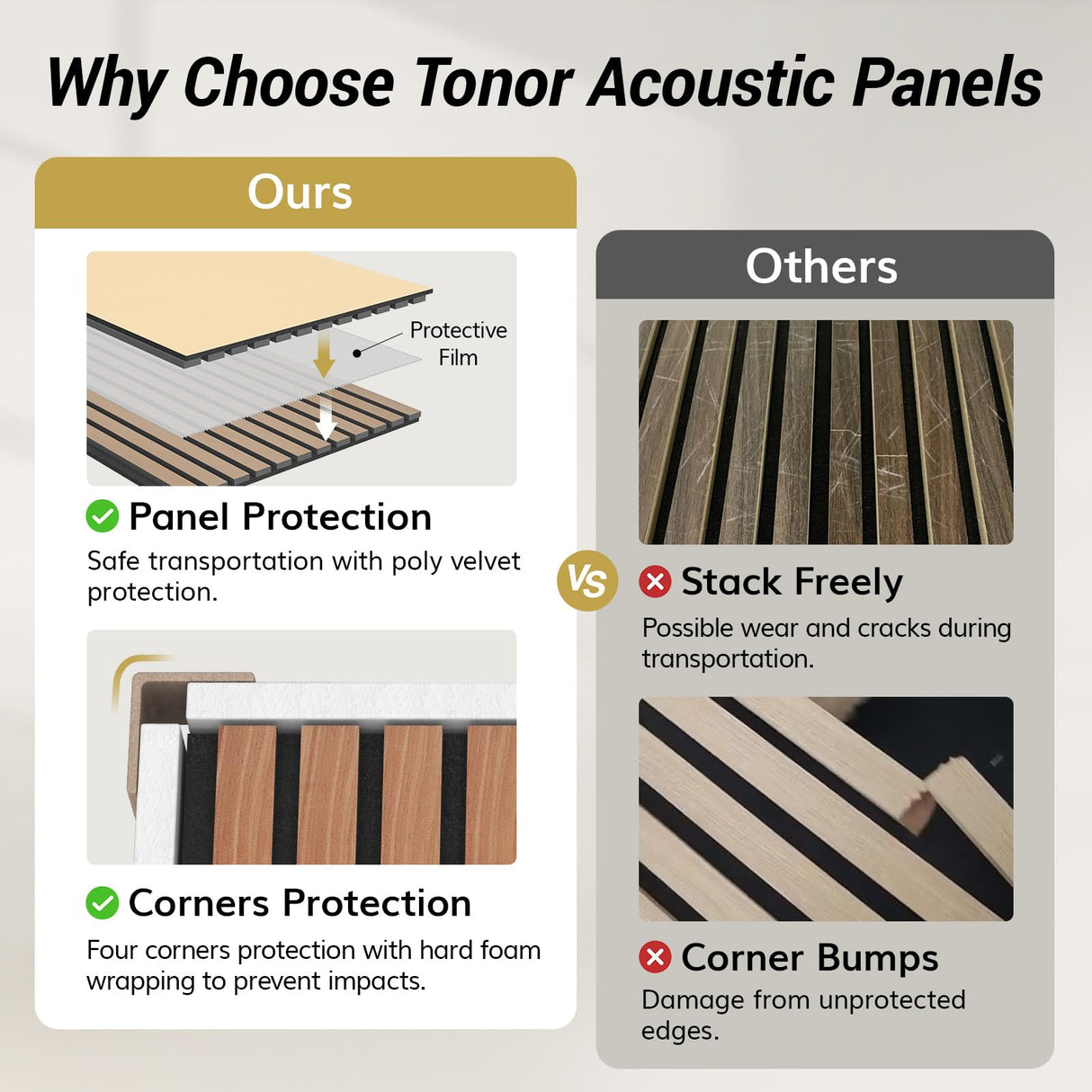 Why Choose Tonor Acoustic Panels

Ours

Protective Film

Panel Protection
Safe transportation with poly velvet protection.

Corners Protection
Four corners protection with hard foam wrapping to prevent impacts.

VS

Others

Stack Freely
Possible wear and cracks during transportation.

Corner Bumps
Damage from unprotected edges.